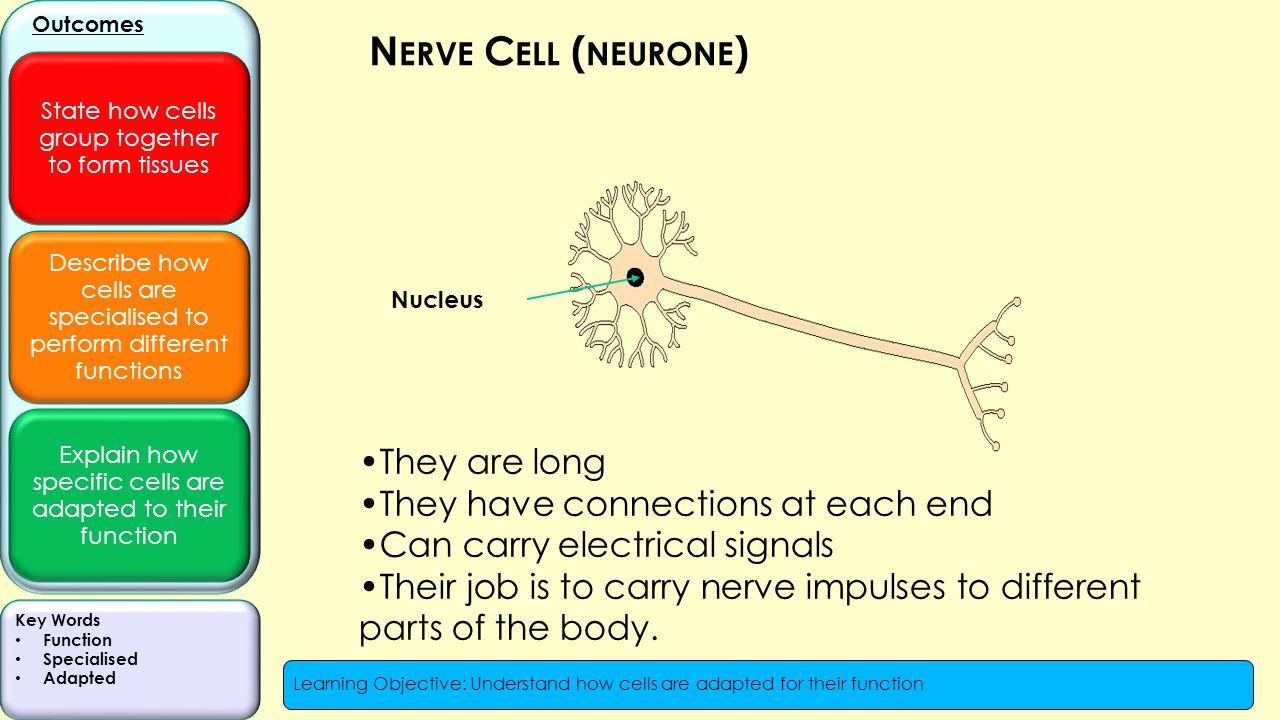 Outcomes

State how cells group together to form tissues

Describe how cells are specialised to perform different functions

Explain how specific cells are adapted to their function

Key Words
• Function
• Specialised
• Adapted

NERVE CELL (NEURONE)

Nucleus

•They are long
•They have connections at each end
•Can carry electrical signals
•Their job is to carry nerve impulses to different parts of the body.

Learning Objective: Understand how cells are adapted for their function